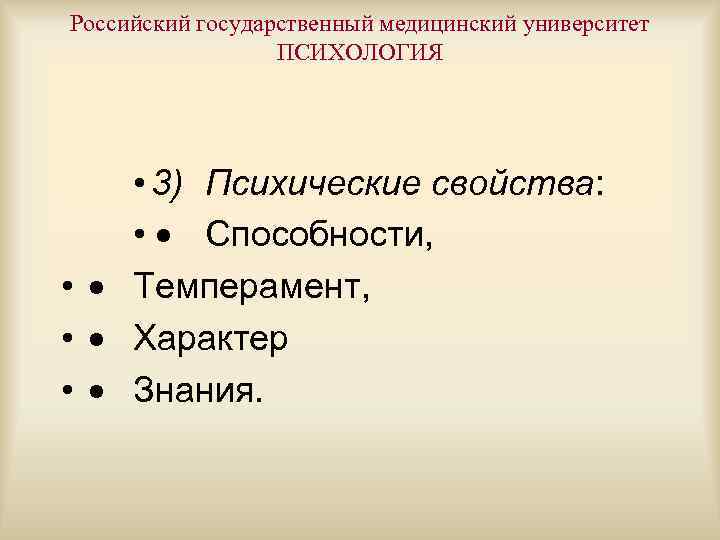 Российский государственный медицинский университет
ПСИХОЛОГИЯ

• 3) Психические свойства:
• • Способности,
• • Темперамент,
• • Характер
• • Знания.